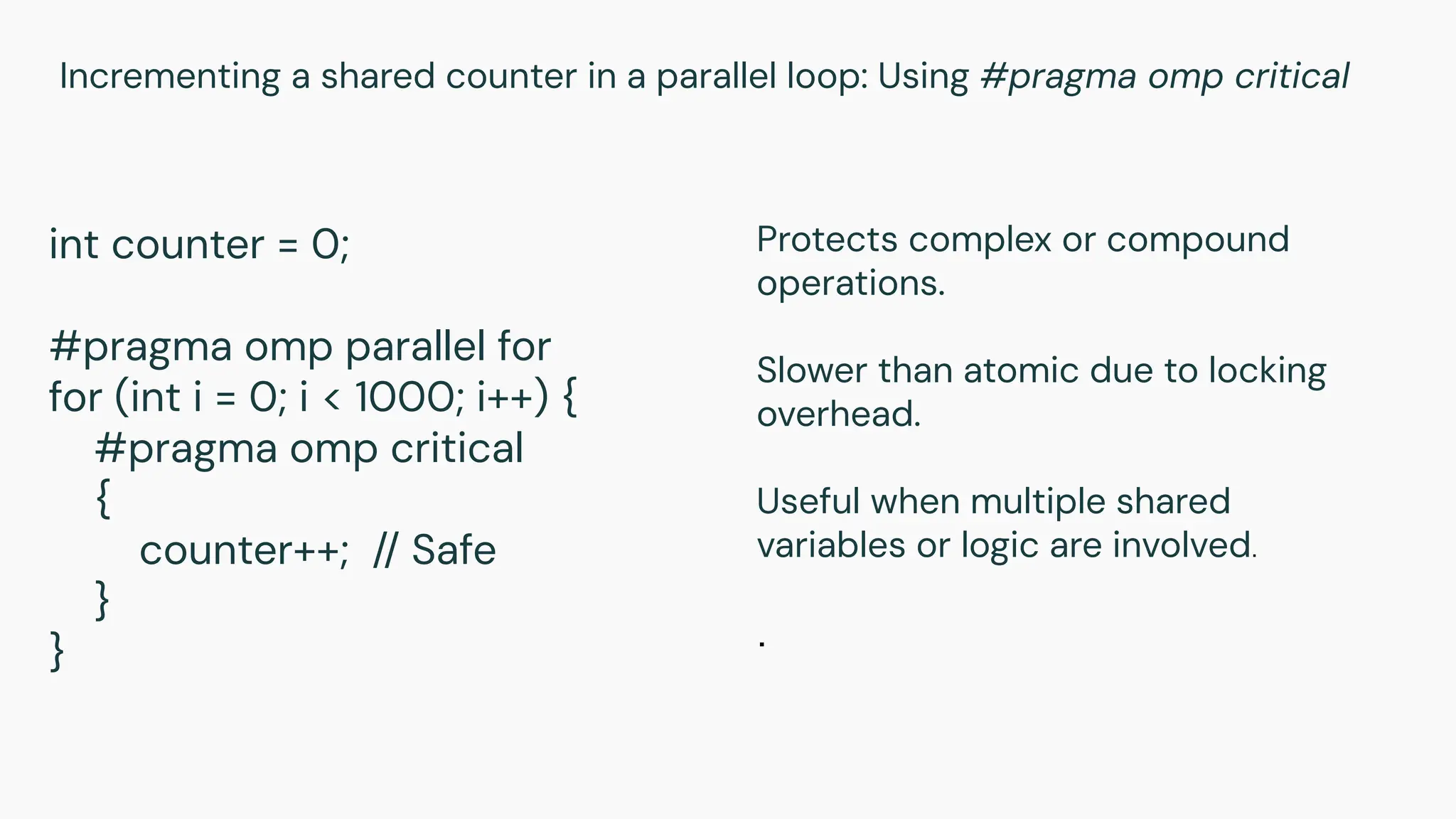 Incrementing a shared counter in a parallel loop: Using #pragma omp critical

int counter = 0;

#pragma omp parallel for
for (int i = 0; i < 1000; i++) {
    #pragma omp critical
    {
        counter++;  // Safe
    }
}

Protects complex or compound operations.

Slower than atomic due to locking overhead.

Useful when multiple shared variables or logic are involved.

.